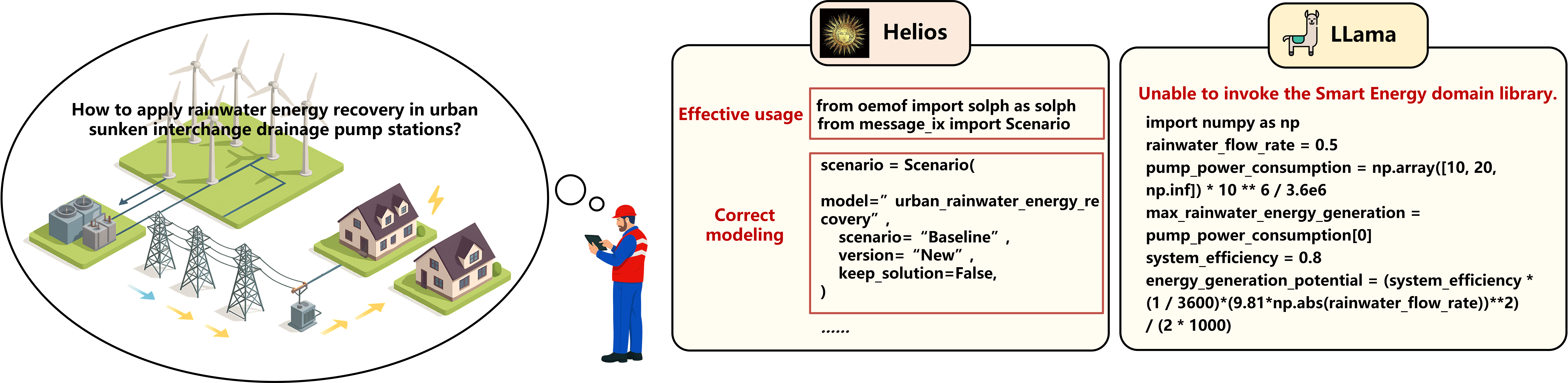 How to apply rainwater energy recovery in urban sunken interchange drainage pump stations?

Helios

Effective usage

from oemof import solph as solph
from message_ix import Scenario

Correct modeling

scenario = Scenario(

model=” urban_rainwater_energy_recovery” ,
scenario= “Baseline” ,
version= “New” ,
keep_solution=False,
)

......

LLama

Unable to invoke the Smart Energy domain library.

import numpy as np
rainwater_flow_rate = 0.5
pump_power_consumption = np.array([10, 20, np.inf]) * 10 ** 6 / 3.6e6
max_rainwater_energy_generation = pump_power_consumption[0]
system_efficiency = 0.8
energy_generation_potential = (system_efficiency * (1 / 3600)*(9.81*np.abs(rainwater_flow_rate))**2) / (2 * 1000)